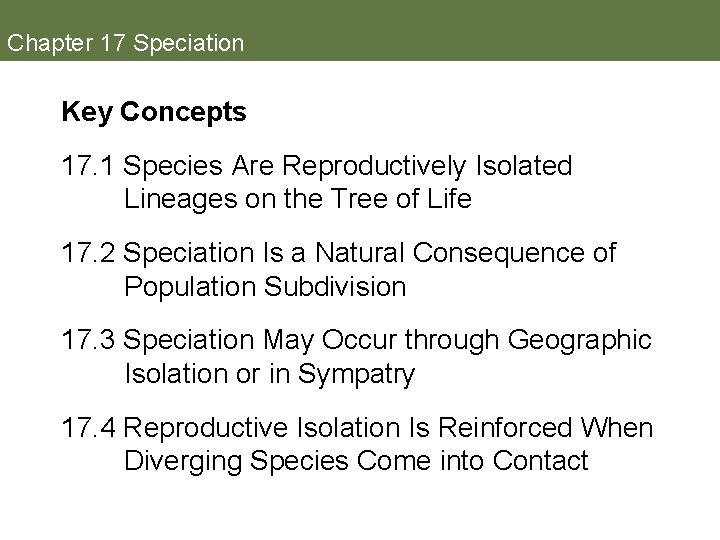 Chapter 17 Speciation

Key Concepts

17.1 Species Are Reproductively Isolated Lineages on the Tree of Life

17.2 Speciation Is a Natural Consequence of Population Subdivision

17.3 Speciation May Occur through Geographic Isolation or in Sympatry

17.4 Reproductive Isolation Is Reinforced When Diverging Species Come into Contact